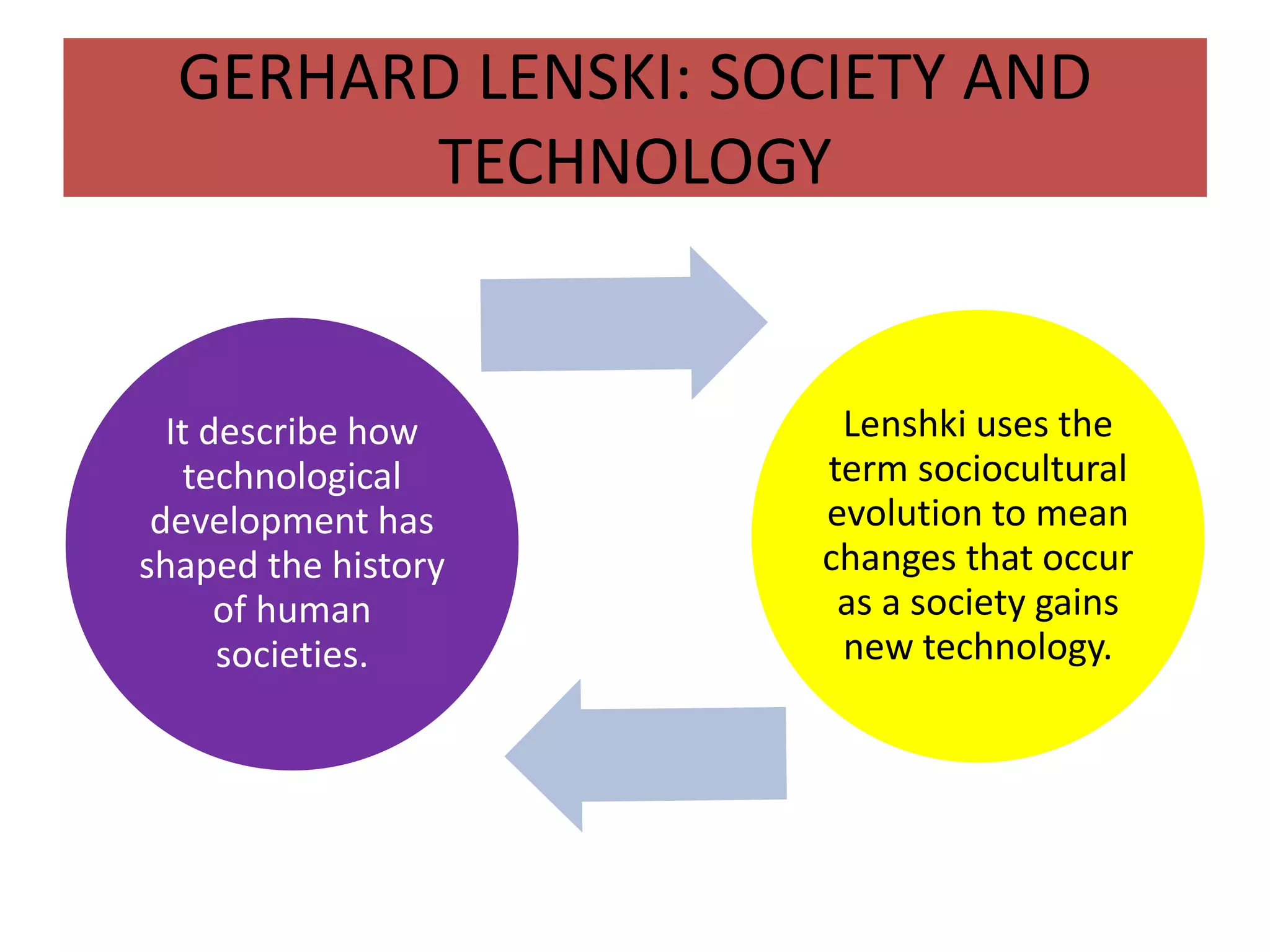 GERHARD LENSKI: SOCIETY AND TECHNOLOGY

It describe how technological development has shaped the history of human societies.

Lenshki uses the term sociocultural evolution to mean changes that occur as a society gains new technology.